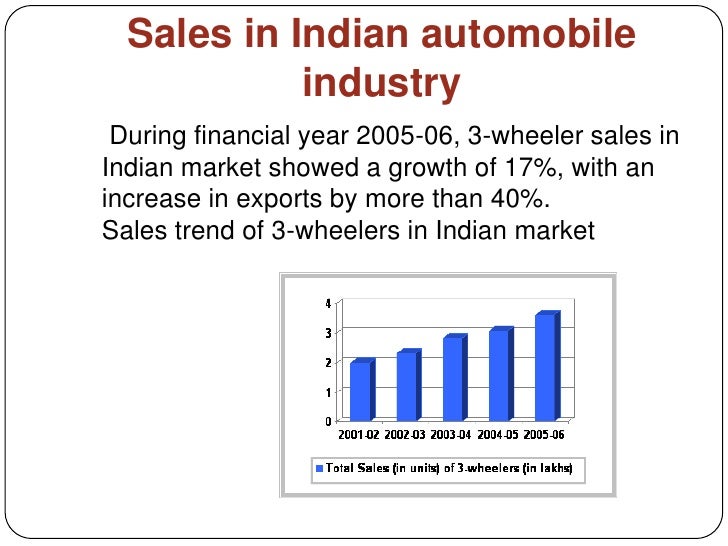 Sales in Indian automobile industry

During financial year 2005-06, 3-wheeler sales in Indian market showed a growth of 17%, with an increase in exports by more than 40%.
Sales trend of 3-wheelers in Indian market

4
3
2
1
0
2001-02 2002-03 2003-04 2004-05 2005-06

Total Sales (in units) of 3-wheelers (in lakhs)